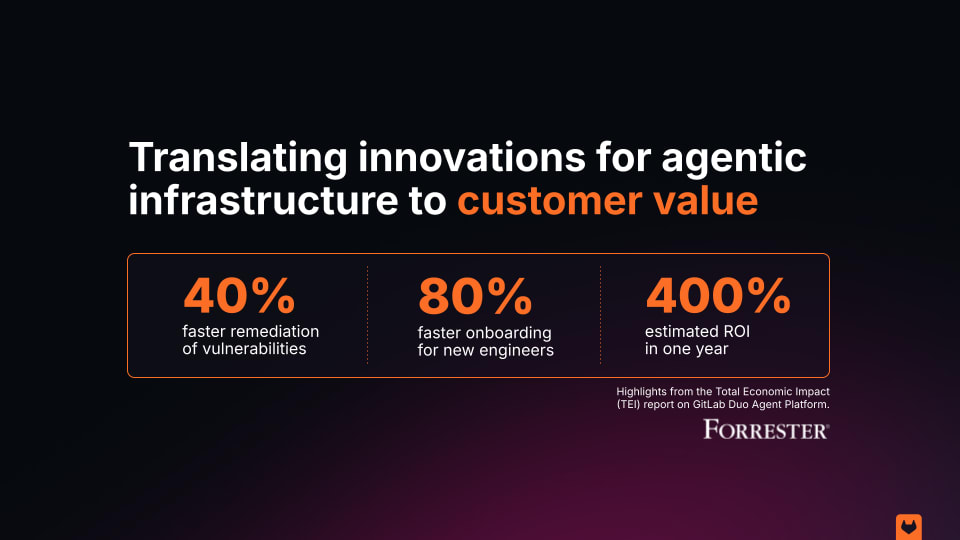 Translating innovations for agentic infrastructure to customer value

40%
faster remediation of vulnerabilities

80%
faster onboarding for new engineers

400%
estimated ROI in one year

Highlights from the Total Economic Impact (TEI) report on GitLab Duo Agent Platform.

FORRESTER®